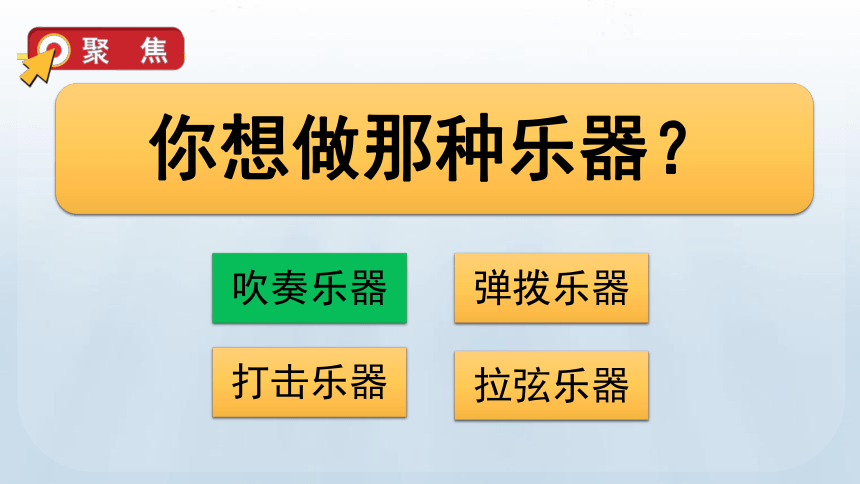 聚 焦

你想做那种乐器？

吹奏乐器

弹拨乐器

打击乐器

拉弦乐器